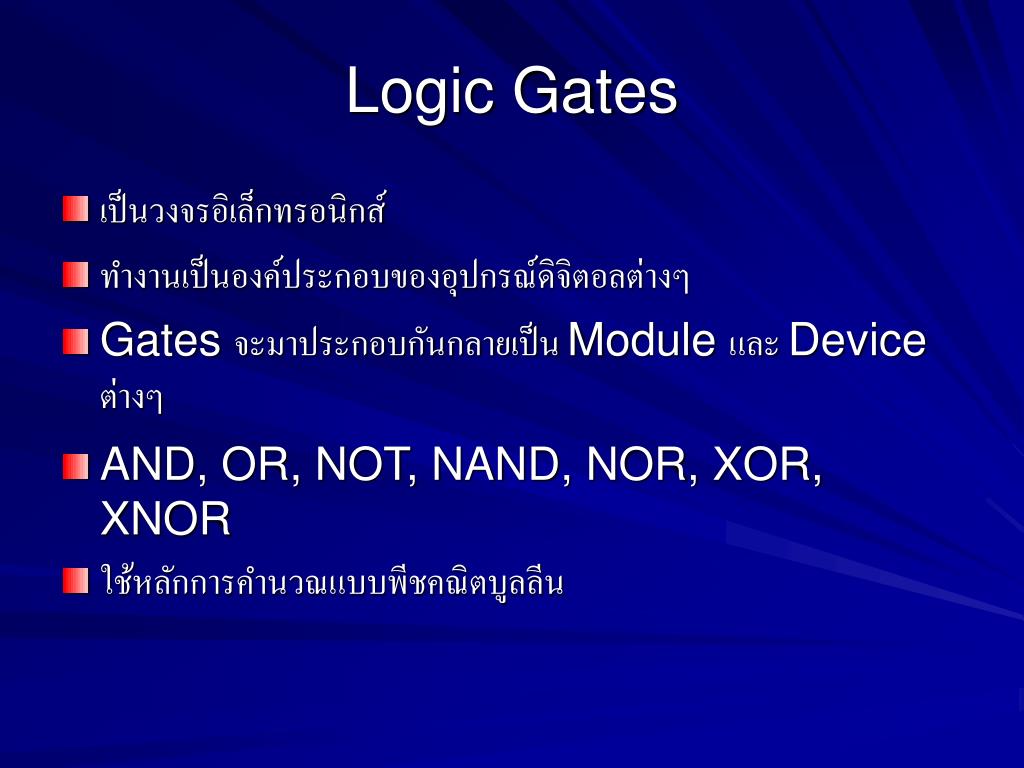 Logic Gates

เป็นวงจรอิเล็กทรอนิกส์

ทำงานเป็นองค์ประกอบของอุปกรณ์ดิจิตอลต่างๆ

Gates จะมาประกอบกันกลายเป็น Module และ Device ต่างๆ

AND, OR, NOT, NAND, NOR, XOR, XNOR

ใช้หลักการคำนวณแบบพีชคณิตบูลลีน